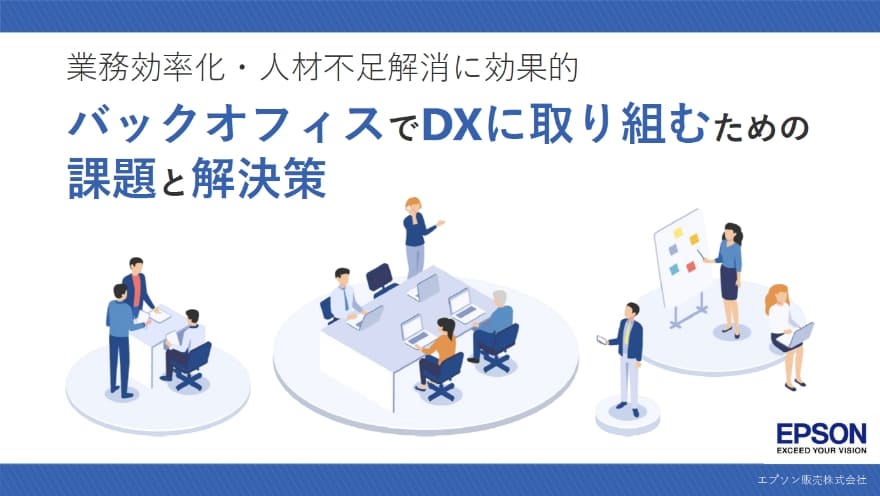 業務効率化・人材不足解消に効果的

バックオフィスでDXに取り組むための課題と解決策

EPSON
EXCEED YOUR VISION

エプソン販売株式会社